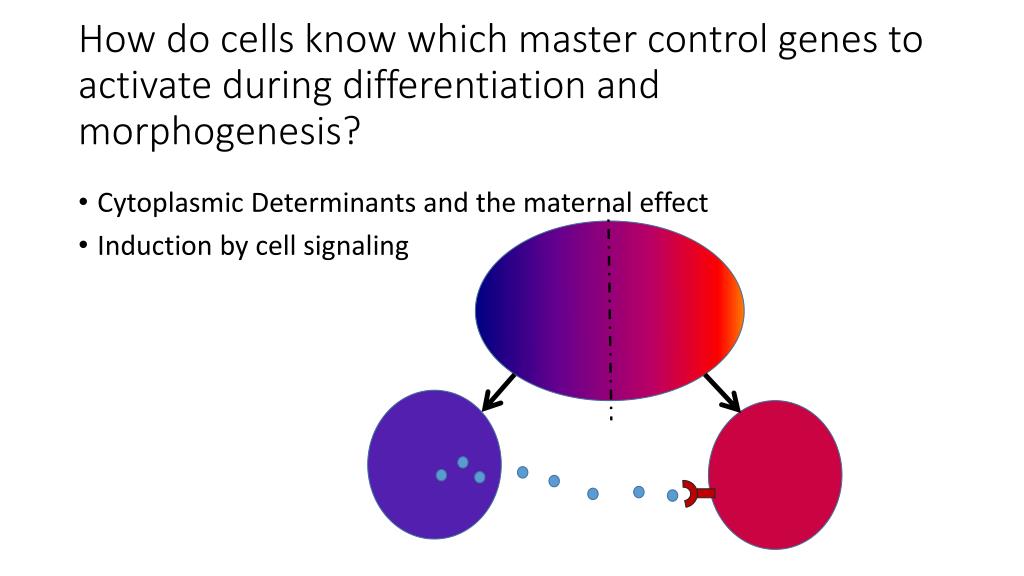 How do cells know which master control genes to activate during differentiation and morphogenesis?

• Cytoplasmic Determinants and the maternal effect
• Induction by cell signaling